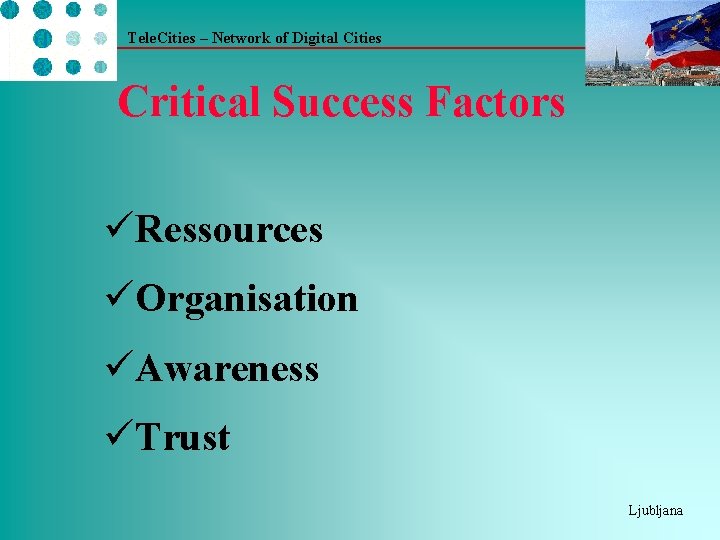 TeleCities – Network of Digital Cities

Critical Success Factors

✓Ressources

✓Organisation

✓Awareness

✓Trust

Ljubljana